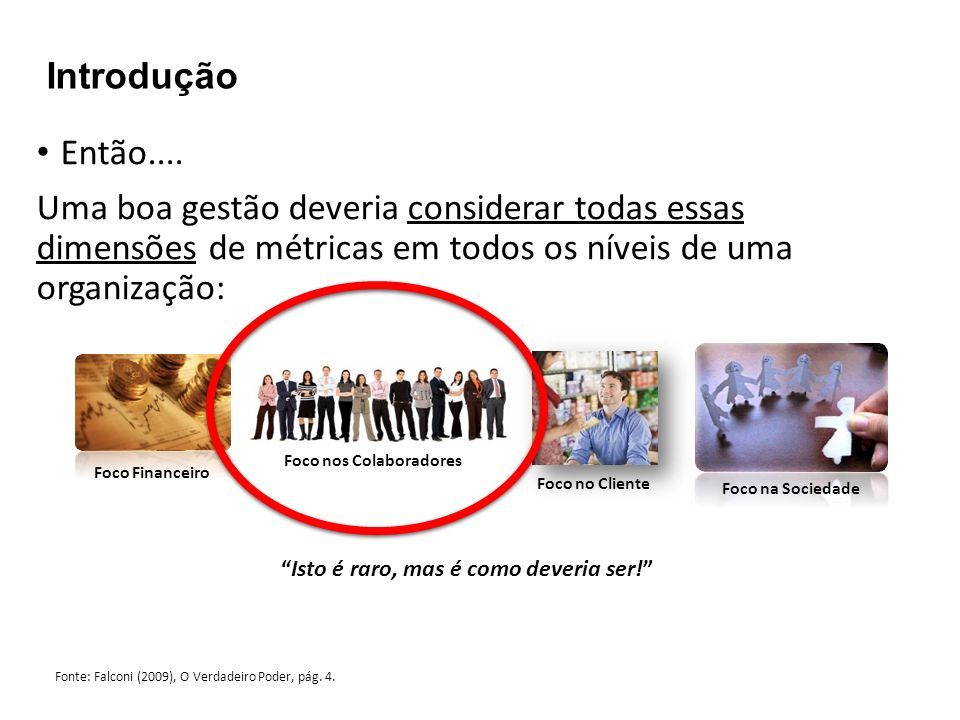 Introdução

• Então....

Uma boa gestão deveria considerar todas essas dimensões de métricas em todos os níveis de uma organização:

Foco Financeiro

Foco nos Colaboradores

Foco no Cliente

Foco na Sociedade

"Isto é raro, mas é como deveria ser!"

Fonte: Falconi (2009), O Verdadeiro Poder, pág. 4.